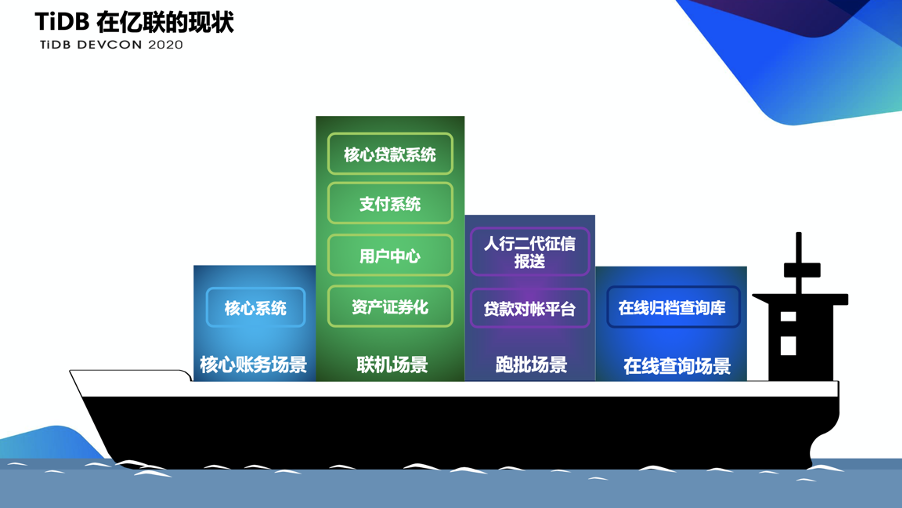 TiDB 在亿联的现状
TiDB DEVCON 2020

核心系统

核心账务场景

核心贷款系统

支付系统

用户中心

资产证券化

联机场景

人行二代征信报送

贷款对帐平台

跑批场景

在线归档查询库

在线查询场景